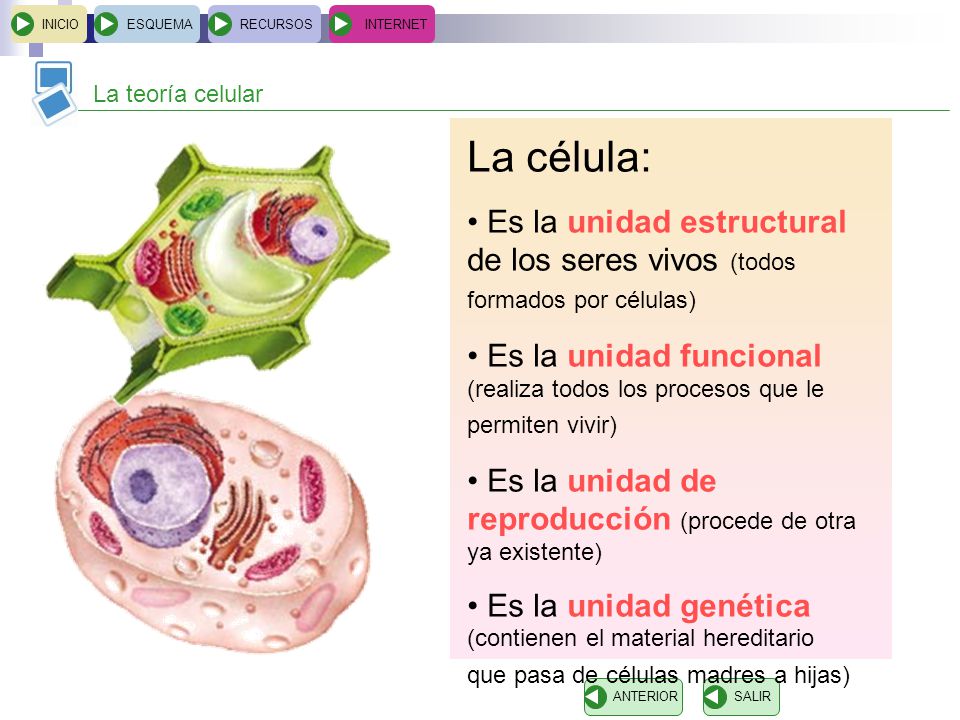 INICIO ESQUEMA RECURSOS INTERNET

La teoría celular

La célula:

• Es la unidad estructural de los seres vivos (todos formados por células)

• Es la unidad funcional (realiza todos los procesos que le permiten vivir)

• Es la unidad de reproducción (procede de otra ya existente)

• Es la unidad genética (contienen el material hereditario que pasa de células madres a hijas)

ANTERIOR SALIR